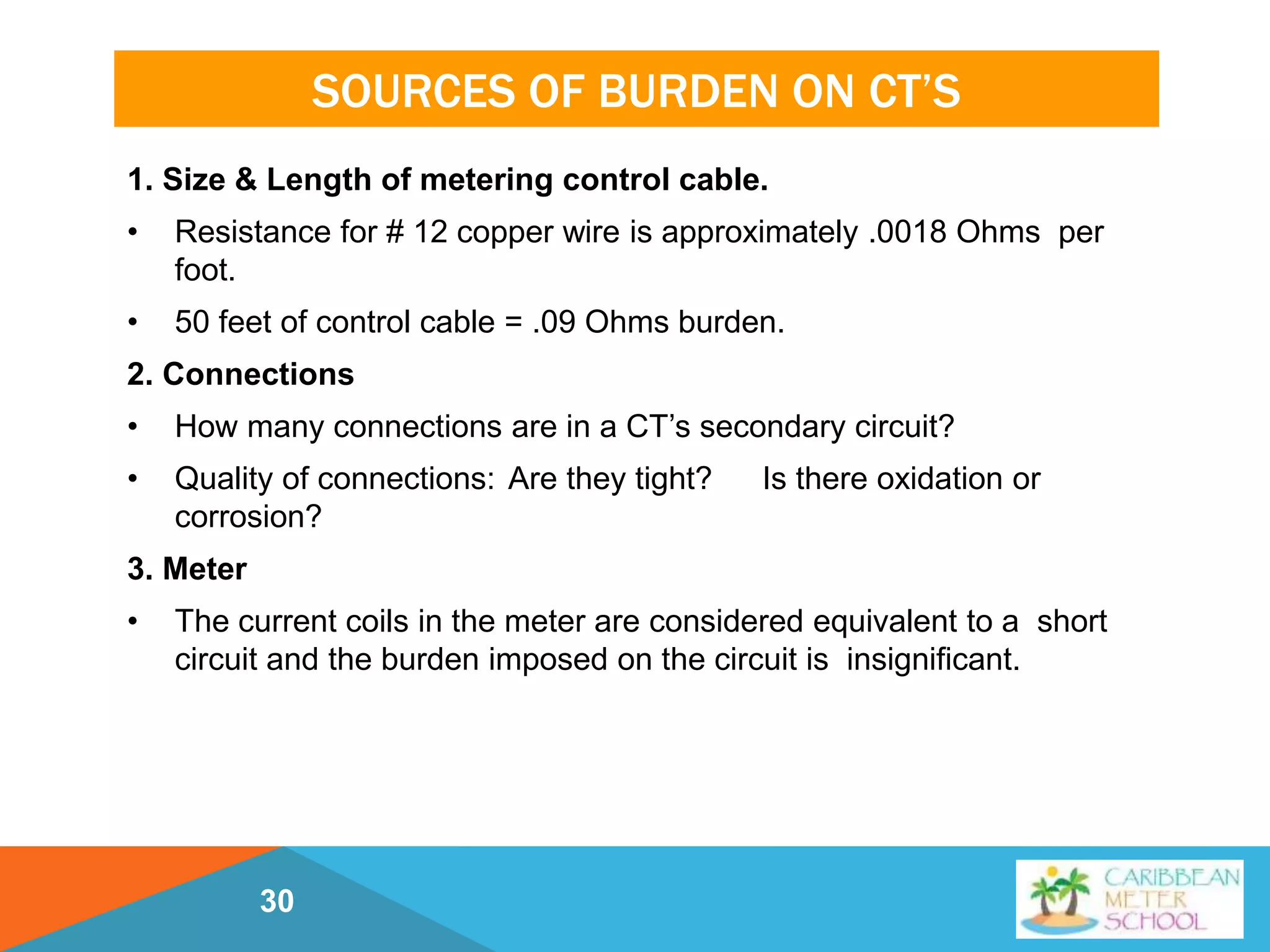 SOURCES OF BURDEN ON CT'S

1. Size & Length of metering control cable.

• Resistance for # 12 copper wire is approximately .0018 Ohms per foot.

• 50 feet of control cable = .09 Ohms burden.

2. Connections

• How many connections are in a CT's secondary circuit?

• Quality of connections: Are they tight? Is there oxidation or corrosion?

3. Meter

• The current coils in the meter are considered equivalent to a short circuit and the burden imposed on the circuit is insignificant.

30

CARIBBEAN METER SCHOOL